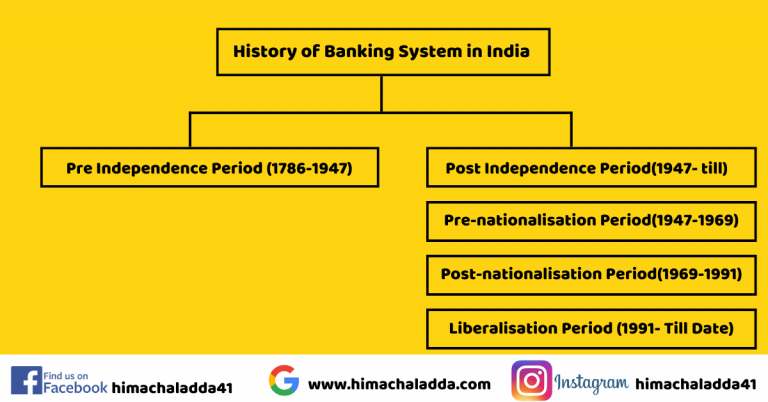 History of Banking System in India

Pre Independence Period (1786-1947)

Post Independence Period(1947- till)

Pre-nationalisation Period(1947-1969)

Post-nationalisation Period(1969-1991)

Liberalisation Period (1991- Till Date)

Find us on Facebook himachaladda41

www.himachaladda.com

Instagram himachaladda41